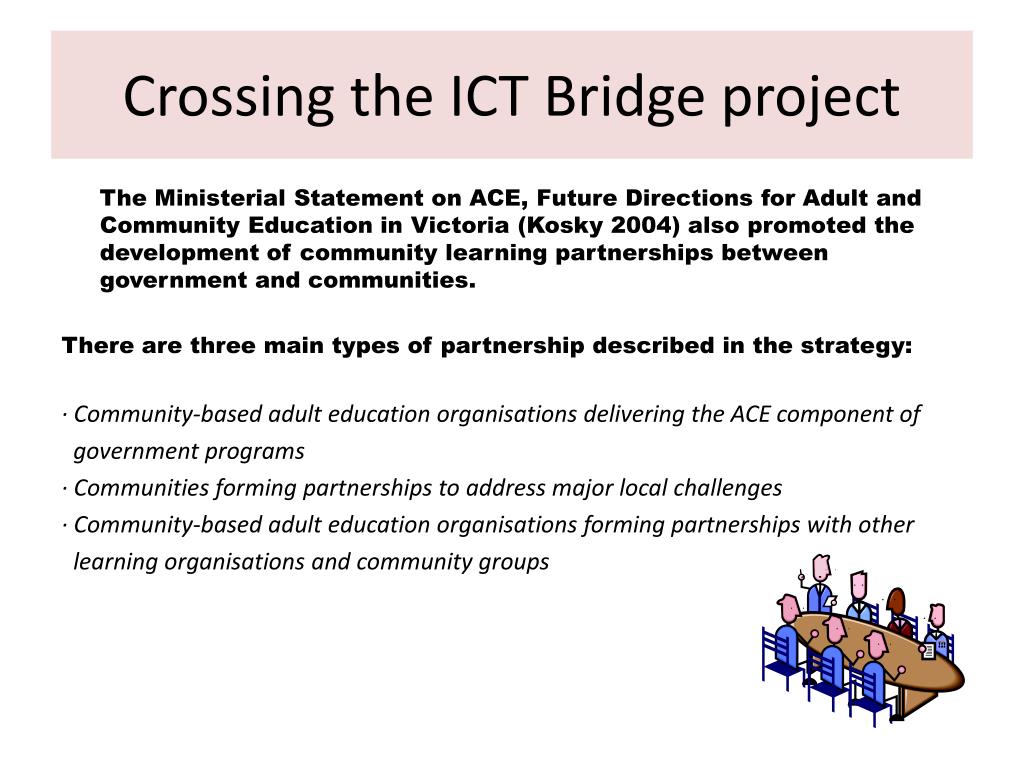 Crossing the ICT Bridge project

The Ministerial Statement on ACE, Future Directions for Adult and Community Education in Victoria (Kosky 2004) also promoted the development of community learning partnerships between government and communities.

There are three main types of partnership described in the strategy:

· Community-based adult education organisations delivering the ACE component of government programs
· Communities forming partnerships to address major local challenges
· Community-based adult education organisations forming partnerships with other learning organisations and community groups